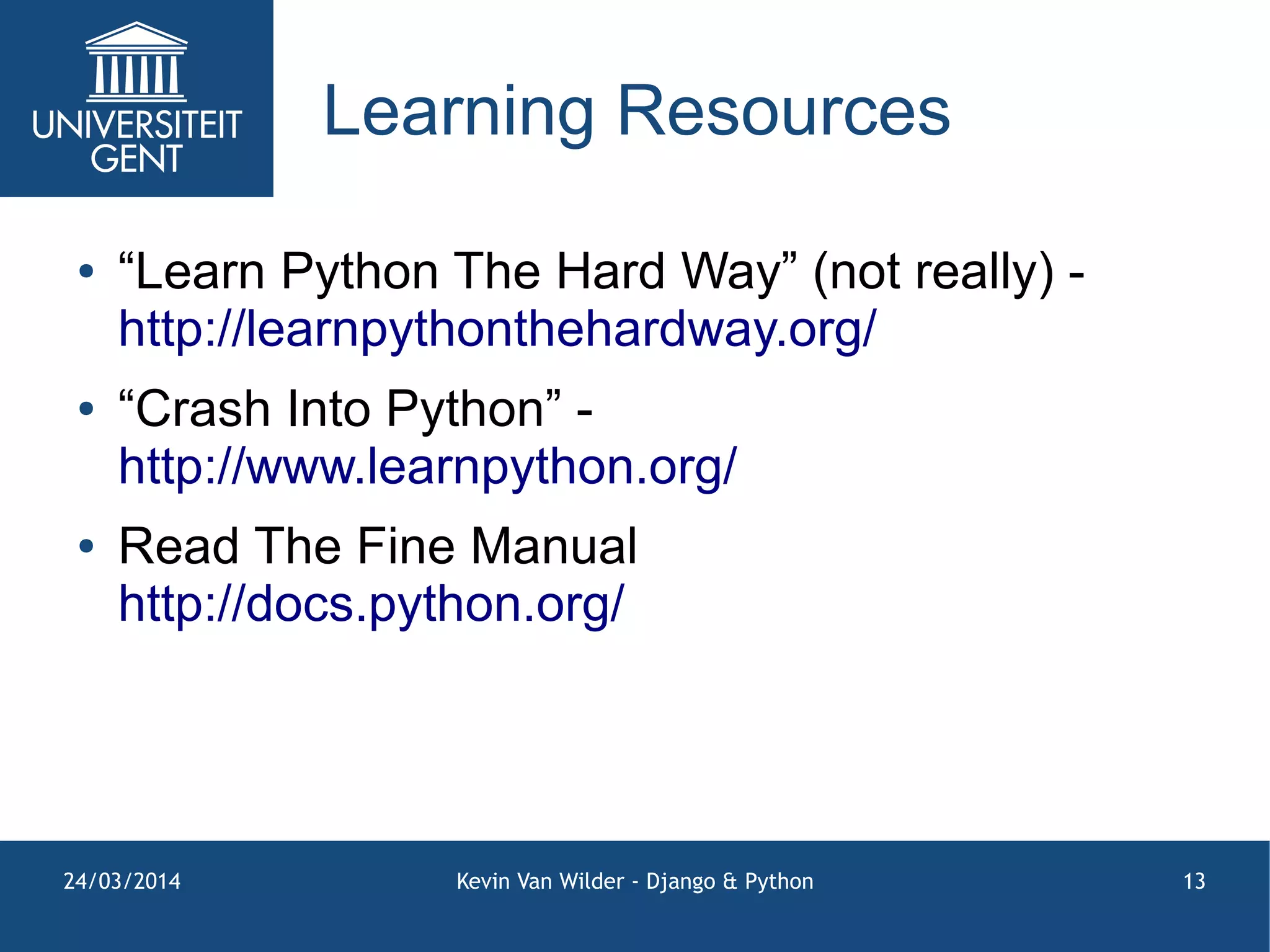 UNIVERSITEIT GENT

Learning Resources

• “Learn Python The Hard Way” (not really) - http://learnpythonthehardway.org/

• “Crash Into Python” - http://www.learnpython.org/

• Read The Fine Manual http://docs.python.org/

24/03/2014 Kevin Van Wilder - Django & Python 13